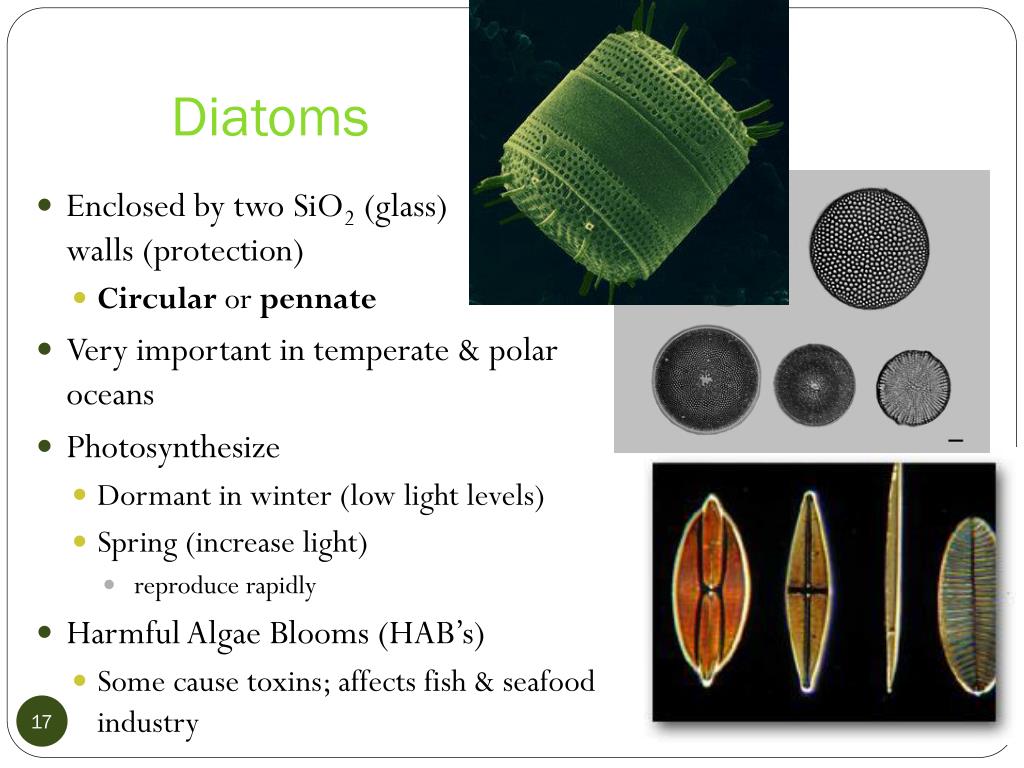 Diatoms

Enclosed by two $SiO_2$ (glass) walls (protection)
Circular or pennate
Very important in temperate & polar oceans
Photosynthesize
Dormant in winter (low light levels)
Spring (increase light)
reproduce rapidly
Harmful Algae Blooms (HAB's)
Some cause toxins; affects fish & seafood industry

17